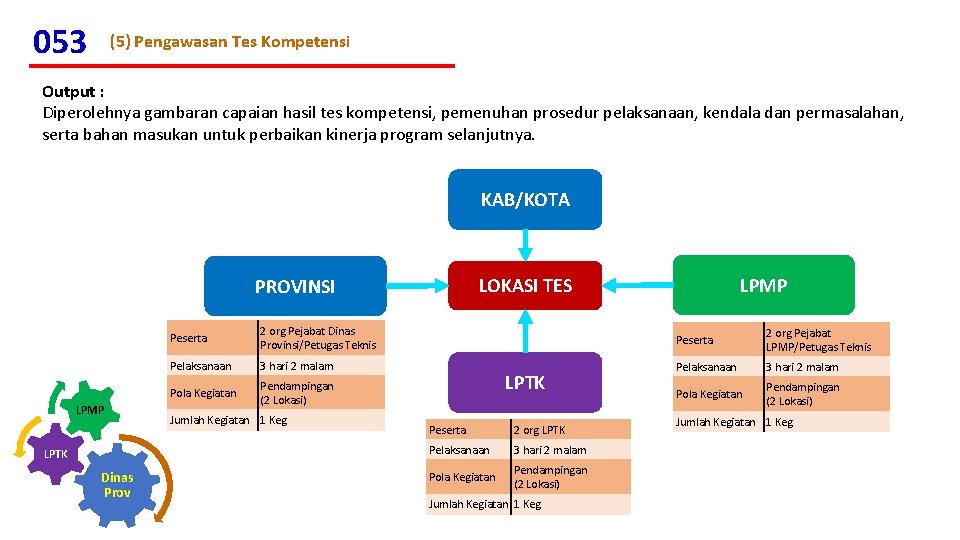 053 (5) Pengawasan Tes Kompetensi

Output :
Diperolehnya gambaran capaian hasil tes kompetensi, pemenuhan prosedur pelaksanaan, kendala dan permasalahan, serta bahan masukan untuk perbaikan kinerja program selanjutnya.

KAB/KOTA

PROVINSI

LOKASI TES

LPMP

LPTK

| Peserta | 2 org Pejabat Dinas Provinsi/Petugas Teknis |
|---|---|
| Pelaksanaan | 3 hari 2 malam |
| Pola Kegiatan | Pendampingan (2 Lokasi) |
| Jumlah Kegiatan | 1 Keg |

| Peserta | 2 org LPTK |
|---|---|
| Pelaksanaan | 3 hari 2 malam |
| Pola Kegiatan | Pendampingan (2 Lokasi) |
| Jumlah Kegiatan | 1 Keg |

| Peserta | 2 org Pejabat LPMP/Petugas Teknis |
|---|---|
| Pelaksanaan | 3 hari 2 malam |
| Pola Kegiatan | Pendampingan (2 Lokasi) |
| Jumlah Kegiatan | 1 Keg |

LPMP
LPTK
Dinas Prov